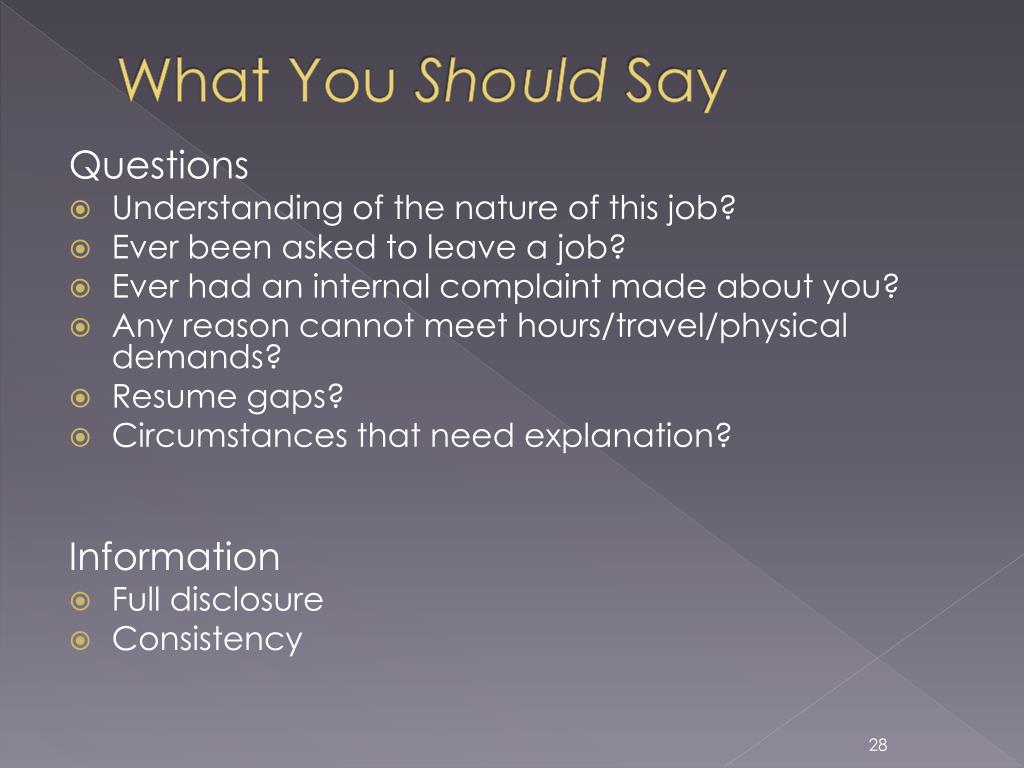 What You Should Say

Questions

Understanding of the nature of this job?
Ever been asked to leave a job?
Ever had an internal complaint made about you?
Any reason cannot meet hours/travel/physical demands?
Resume gaps?
Circumstances that need explanation?

Information

Full disclosure
Consistency

28